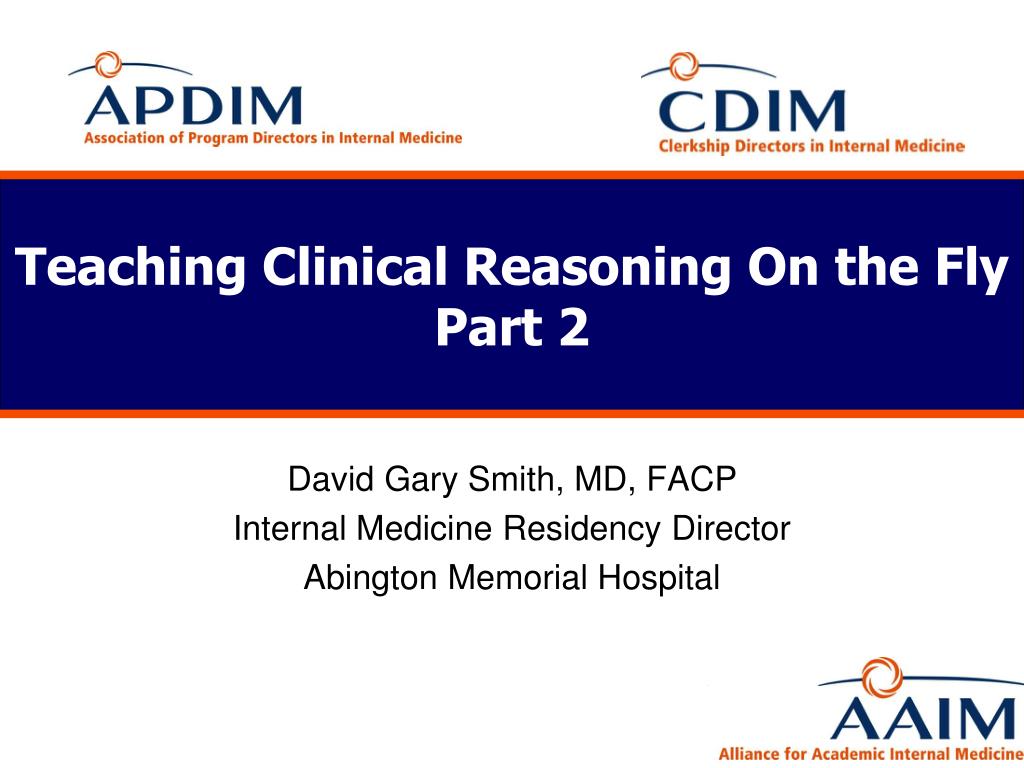 APDIM
Association of Program Directors in Internal Medicine

CDIM
Clerkship Directors in Internal Medicine

Teaching Clinical Reasoning On the Fly Part 2

David Gary Smith, MD, FACP
Internal Medicine Residency Director
Abington Memorial Hospital

AAIM
Alliance for Academic Internal Medicine